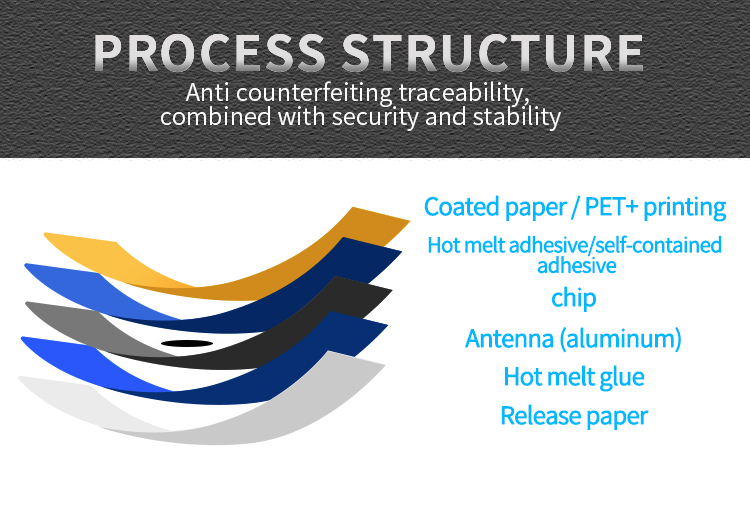 PROCESS STRUCTURE

Anti counterfeiting traceability, combined with security and stability

Coated paper / PET+ printing

Hot melt adhesive/self-contained adhesive

chip

Antenna (aluminum)

Hot melt glue

Release paper